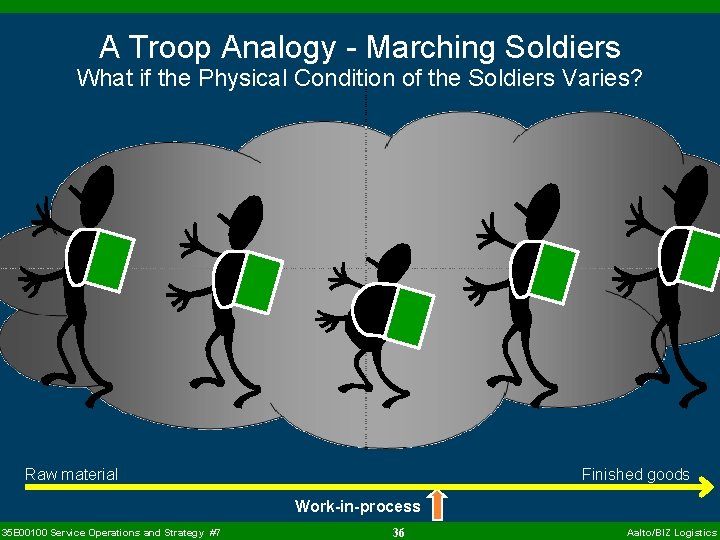 A Troop Analogy - Marching Soldiers
What if the Physical Condition of the Soldiers Varies?

Raw material

Finished goods

Work-in-process

35E00100 Service Operations and Strategy #7

36

Aalto/BIZ Logistics